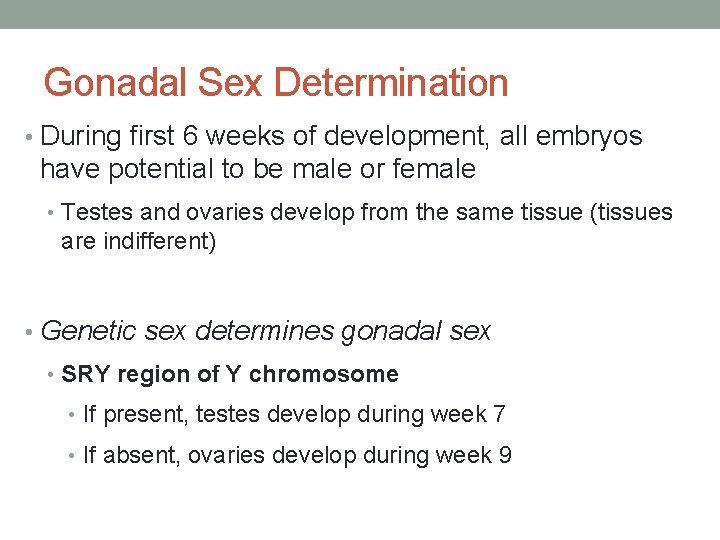 Gonadal Sex Determination

• During first 6 weeks of development, all embryos have potential to be male or female

• Testes and ovaries develop from the same tissue (tissues are indifferent)

• Genetic sex determines gonadal sex

• SRY region of Y chromosome

• If present, testes develop during week 7

• If absent, ovaries develop during week 9